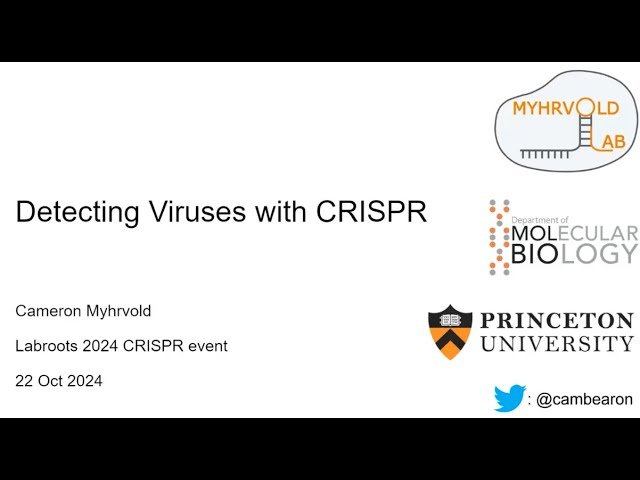 MYHRVOLD
LAB

Detecting Viruses with CRISPR

Department of
MOLECULAR
BIOLOGY

Cameron Myhrvold

Labroots 2024 CRISPR event

22 Oct 2024

PRINCETON
UNIVERSITY

: @cambearon